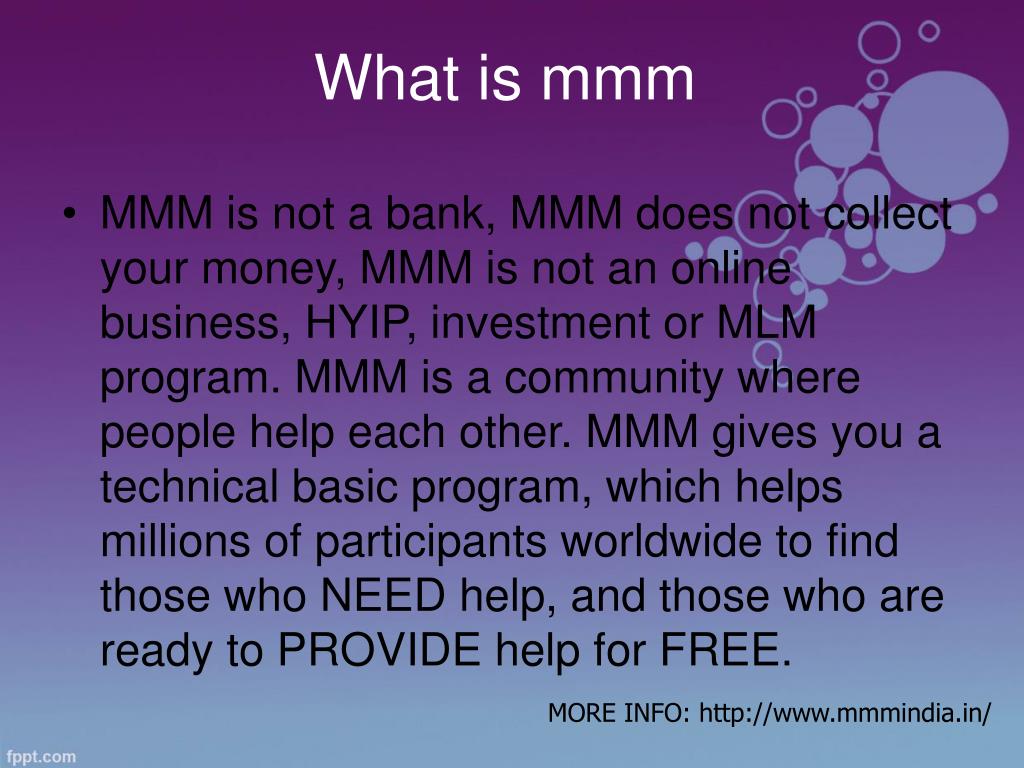 What is mmm

• MMM is not a bank, MMM does not collect your money, MMM is not an online business, HYIP, investment or MLM program. MMM is a community where people help each other. MMM gives you a technical basic program, which helps millions of participants worldwide to find those who NEED help, and those who are ready to PROVIDE help for FREE.

MORE INFO: http://www.mmmindia.in/

fppt.com